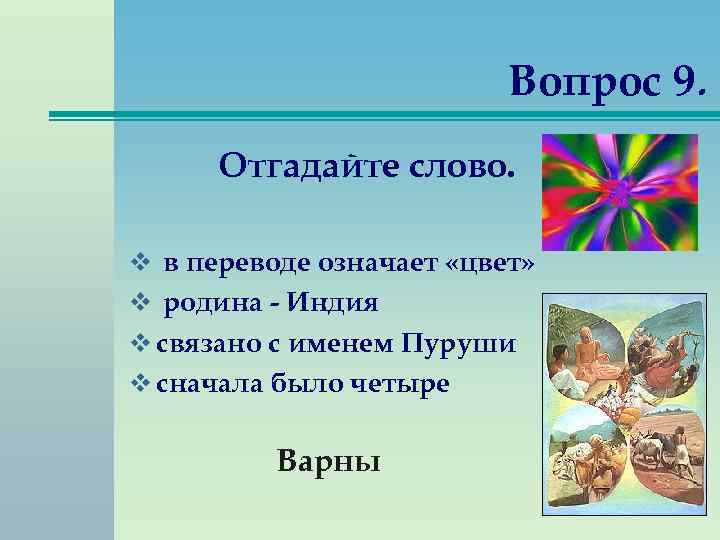 Вопрос 9.

Отгадайте слово.

❖ в переводе означает «цвет»
❖ родина - Индия
❖ связано с именем Пуруши
❖ сначала было четыре

Варны